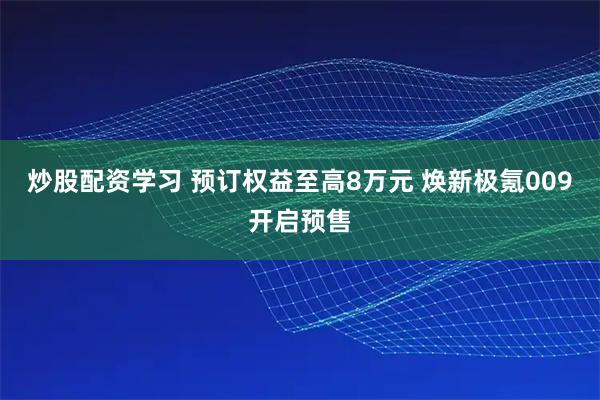 炒股配资学习 预订权益至高8万元 焕新极氪009开启预售